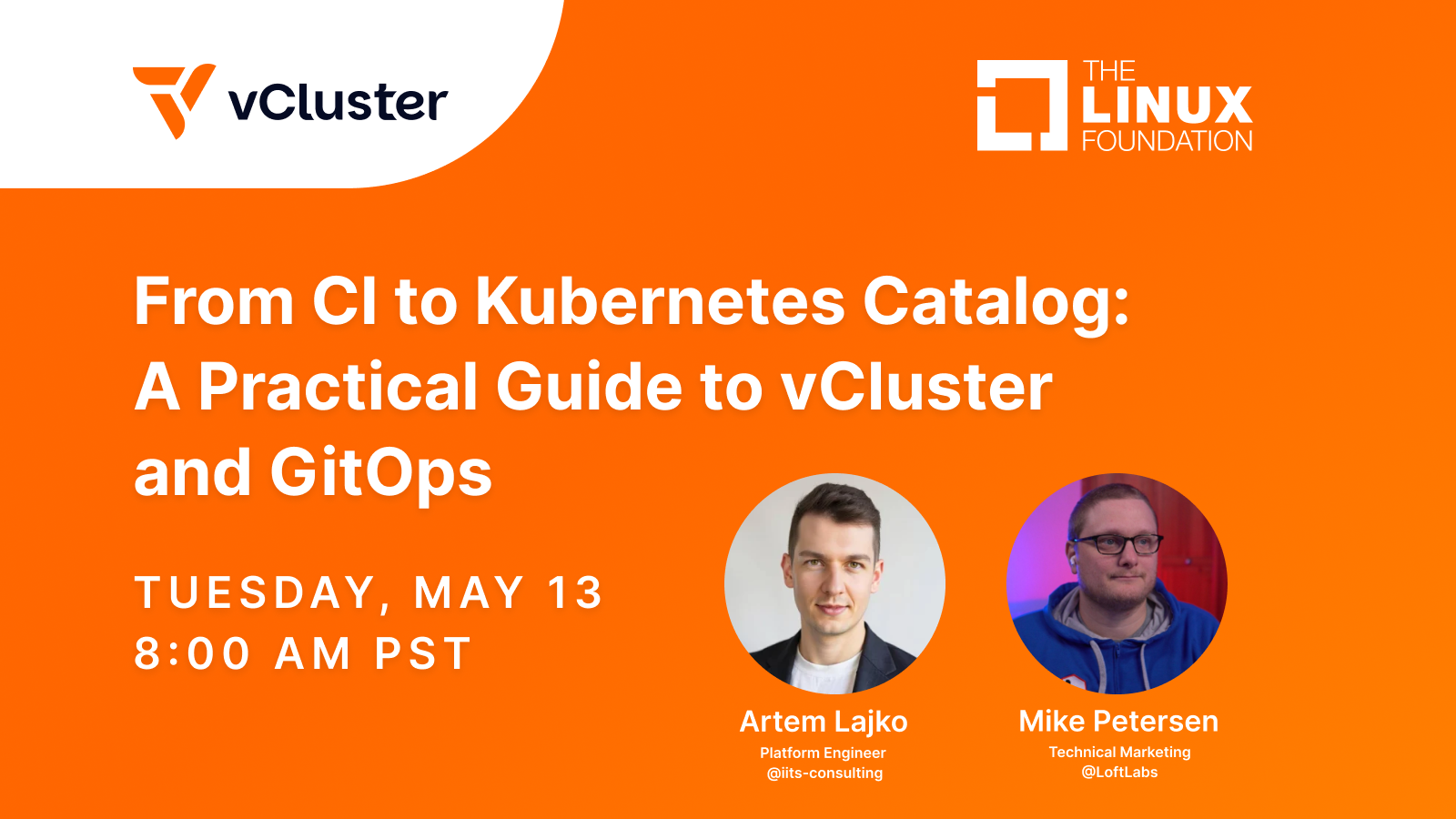 vCluster

THE LINUX FOUNDATION

From CI to Kubernetes Catalog: A Practical Guide to vCluster and GitOps

TUESDAY, MAY 13
8:00 AM PST

Artem Lajko
Platform Engineer
@iits-consulting

Mike Petersen
Technical Marketing
@LoftLabs